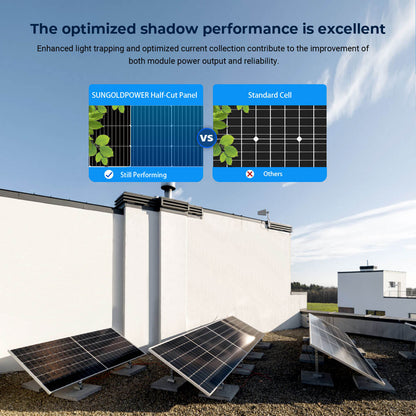 The optimized shadow performance is excellent

Enhanced light trapping and optimized current collection contribute to the improvement of both module power output and reliability.

SUNGOLDPOWER Half-Cut Panel

Still Performing

VS

Standard Cell

Others